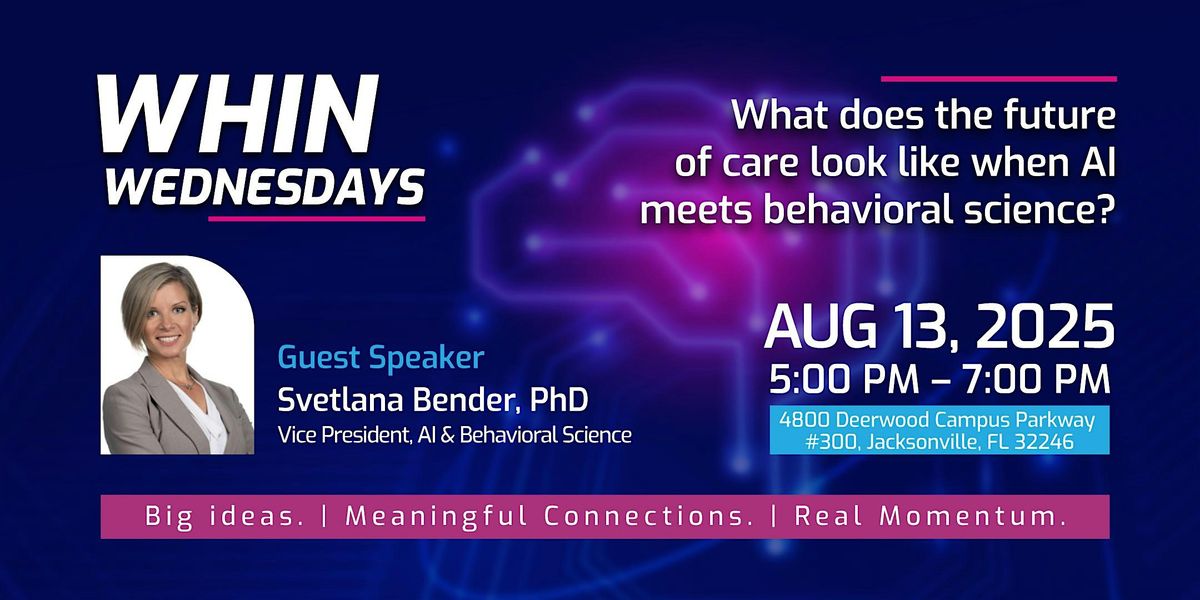 WHIN WEDNESDAYS

What does the future of care look like when AI meets behavioral science?

Guest Speaker
Svetlana Bender, PhD
Vice President, AI & Behavioral Science

AUG 13, 2025
5:00 PM – 7:00 PM
4800 Deerwood Campus Parkway #300, Jacksonville, FL 32246

Big ideas. | Meaningful Connections. | Real Momentum.